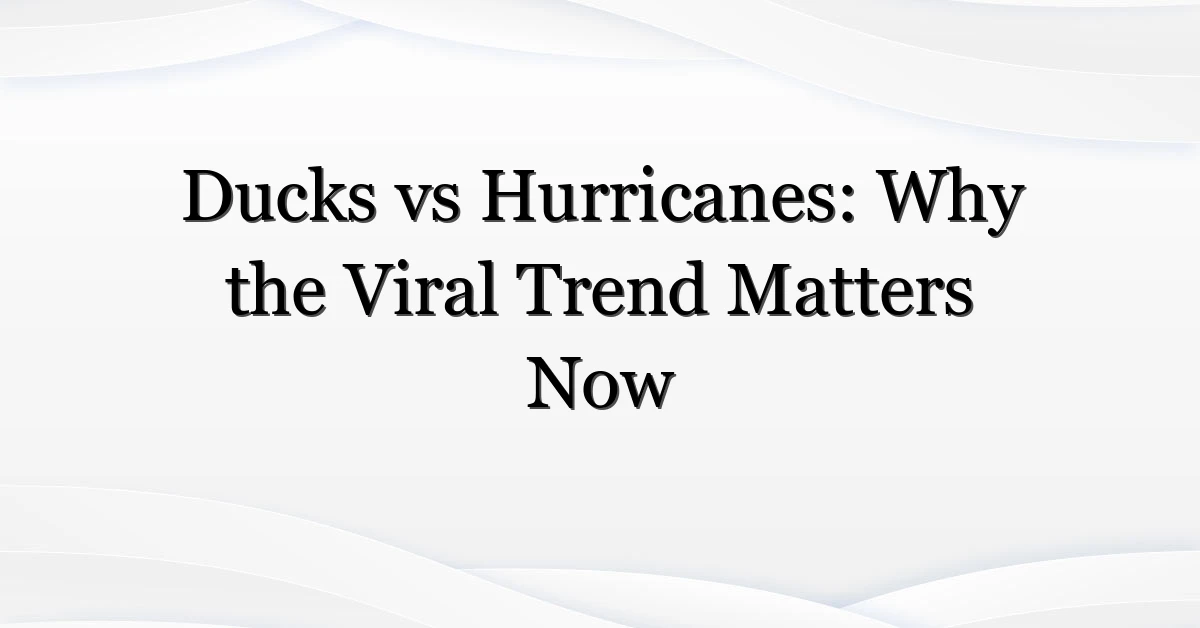 Ducks vs Hurricanes: Why the Viral Trend Matters Now